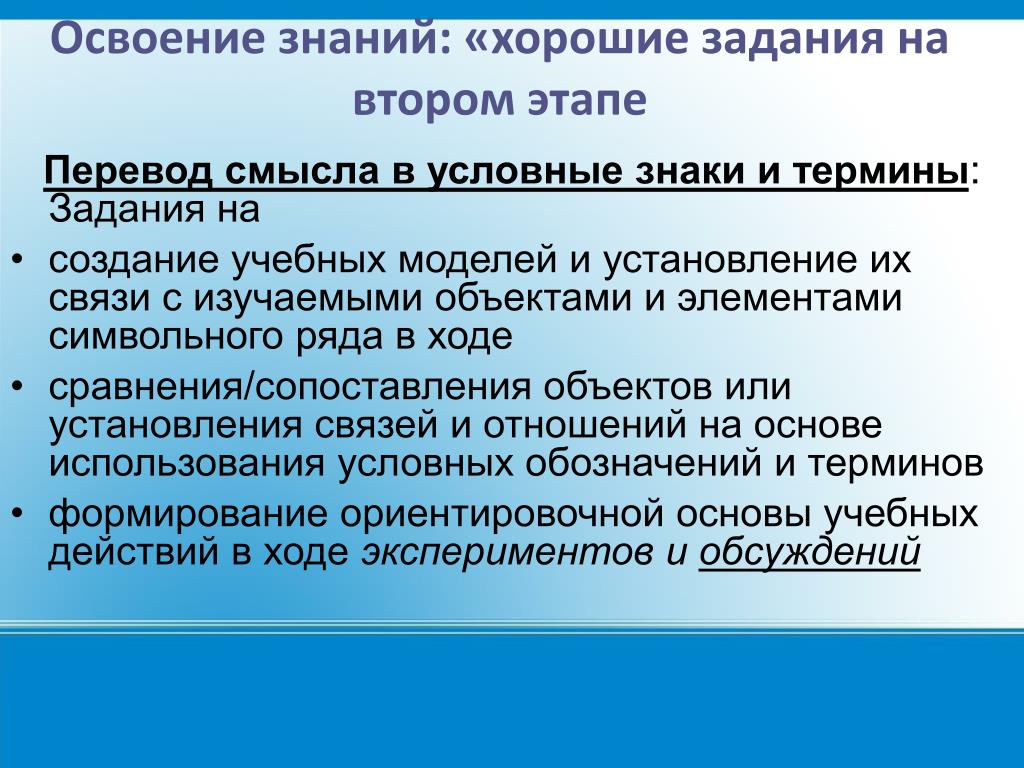 Освоение знаний: «хорошие задания на втором этапе

Перевод смысла в условные знаки и термины: Задания на

• создание учебных моделей и установление их связи с изучаемыми объектами и элементами символьного ряда в ходе
• сравнения/сопоставления объектов или установления связей и отношений на основе использования условных обозначений и терминов
• формирование ориентировочной основы учебных действий в ходе экспериментов и обсуждений